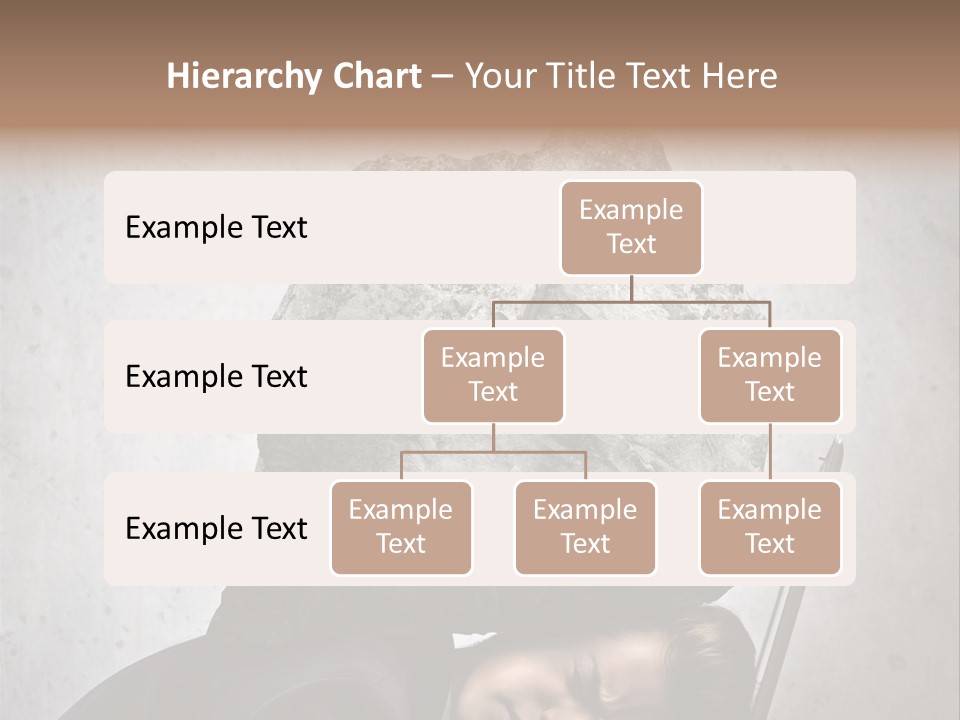 Hierarchy Chart – Your Title Text Here

Example Text

Example Text

Example Text

Example Text

Example Text

Example Text

Example Text

Example Text

Example Text